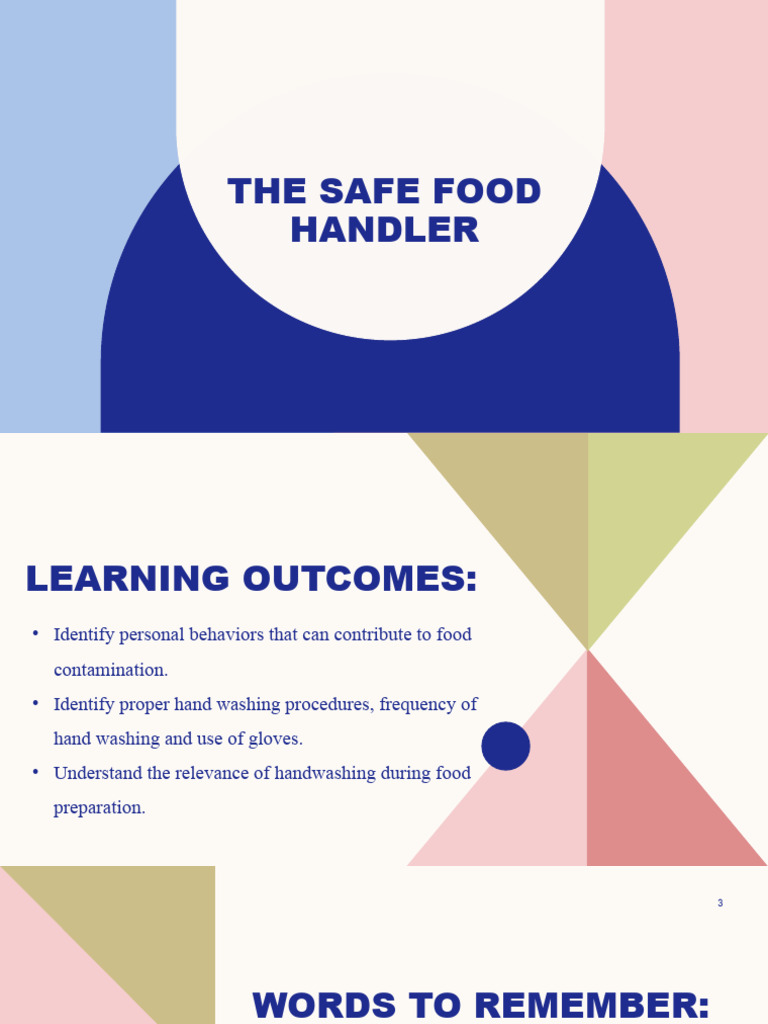 THE SAFE FOOD HANDLER

LEARNING OUTCOMES:

• Identify personal behaviors that can contribute to food contamination.
• Identify proper hand washing procedures, frequency of hand washing and use of gloves.
• Understand the relevance of handwashing during food preparation.

3

WORDS TO REMEMBER: